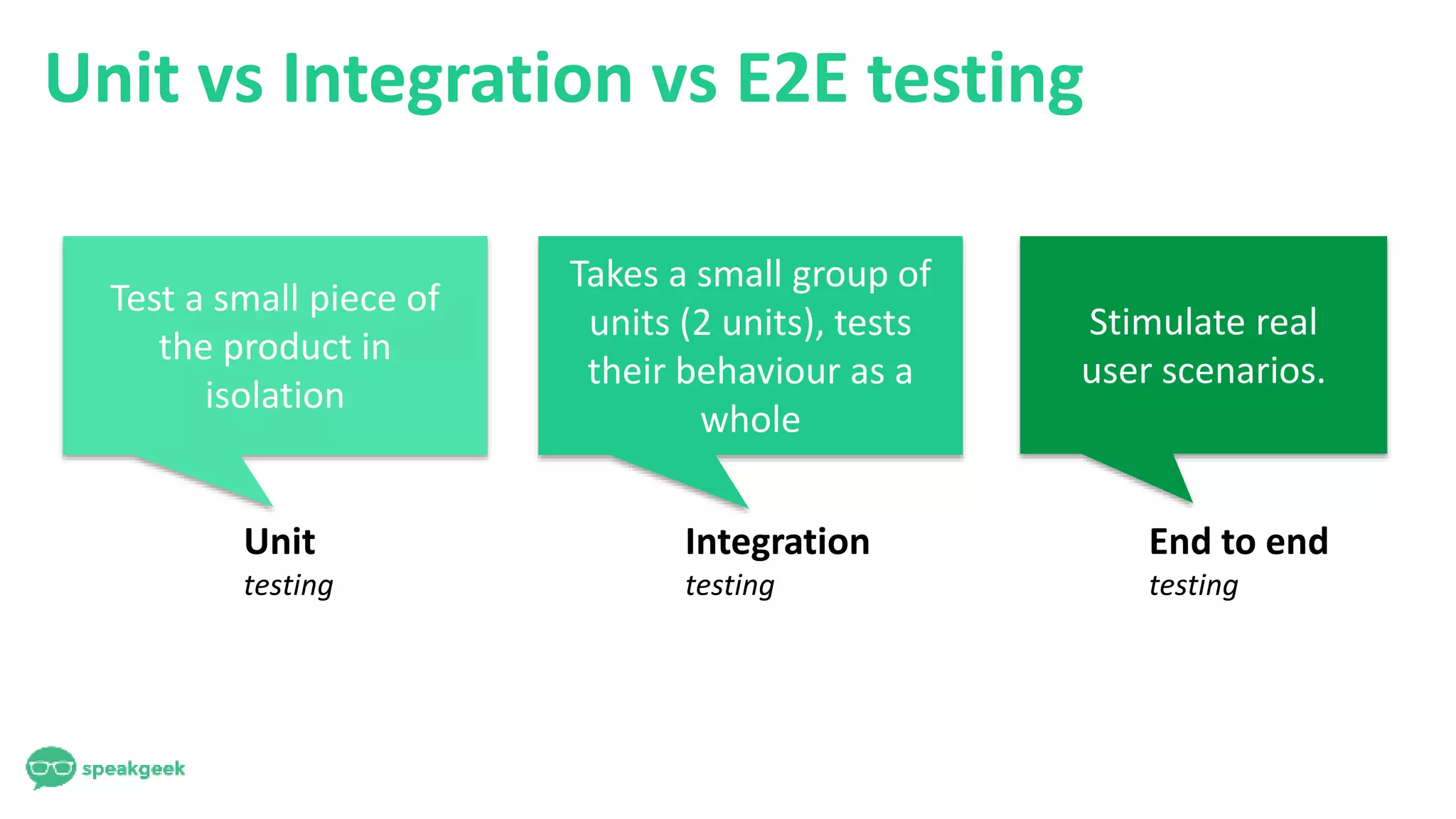 Unit vs Integration vs E2E testing

Test a small piece of the product in isolation

Unit
testing

Takes a small group of units (2 units), tests their behaviour as a whole

Integration
testing

Stimulate real user scenarios.

End to end
testing

speakgeek